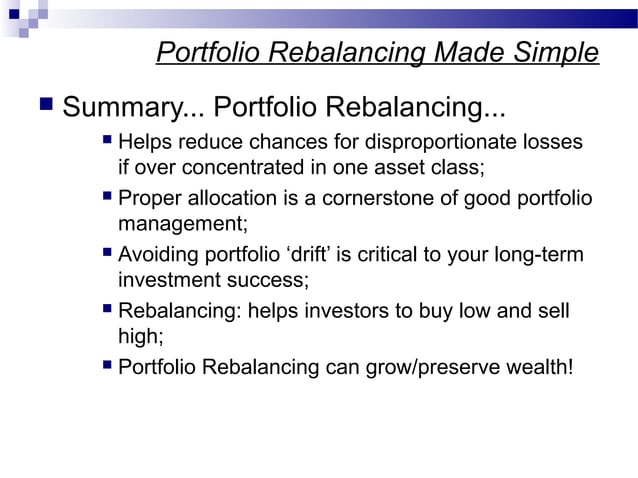 Portfolio Rebalancing Made Simple

Summary... Portfolio Rebalancing...

Helps reduce chances for disproportionate losses if over concentrated in one asset class;

Proper allocation is a cornerstone of good portfolio management;

Avoiding portfolio ‘drift’ is critical to your long-term investment success;

Rebalancing: helps investors to buy low and sell high;

Portfolio Rebalancing can grow/preserve wealth!